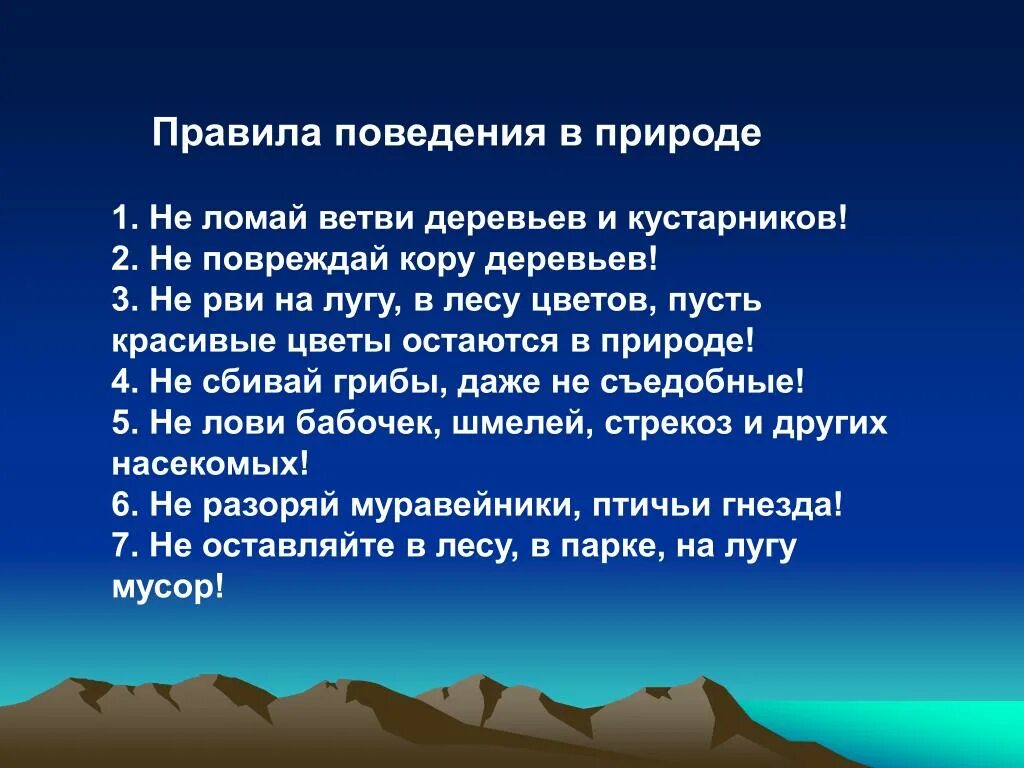 Правила поведения в природе

1. Не ломай ветви деревьев и кустарников!
2. Не повреждай кору деревьев!
3. Не рви на лугу, в лесу цветов, пусть красивые цветы остаются в природе!
4. Не сбивай грибы, даже не съедобные!
5. Не лови бабочек, шмелей, стрекоз и других насекомых!
6. Не разоряй муравейники, птичьи гнезда!
7. Не оставляйте в лесу, в парке, на лугу мусор!